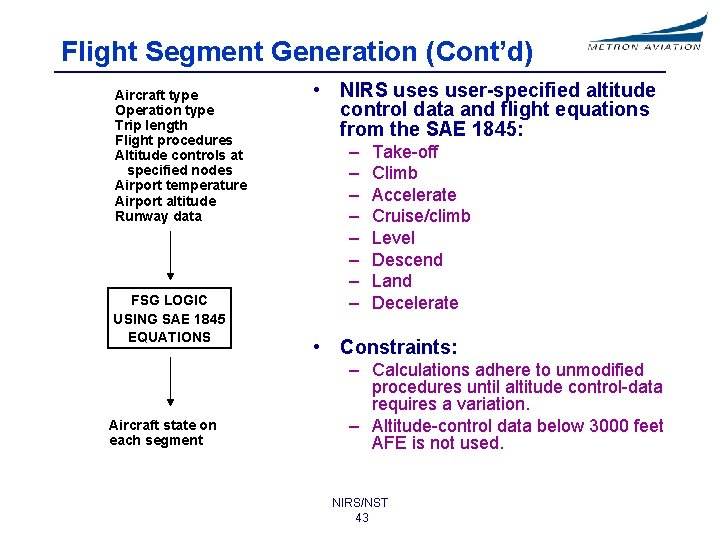 Flight Segment Generation (Cont'd)

METRON AVIATION

Aircraft type
Operation type
Trip length
Flight procedures
Altitude controls at specified nodes
Airport temperature
Airport altitude
Runway data

FSG LOGIC USING SAE 1845 EQUATIONS

Aircraft state on each segment

• NIRS uses user-specified altitude control data and flight equations from the SAE 1845:
– Take-off
– Climb
– Accelerate
– Cruise/climb
– Level
– Descend
– Land
– Decelerate

• Constraints:
– Calculations adhere to unmodified procedures until altitude control-data requires a variation.
– Altitude-control data below 3000 feet AFE is not used.

NIRS/NST
43